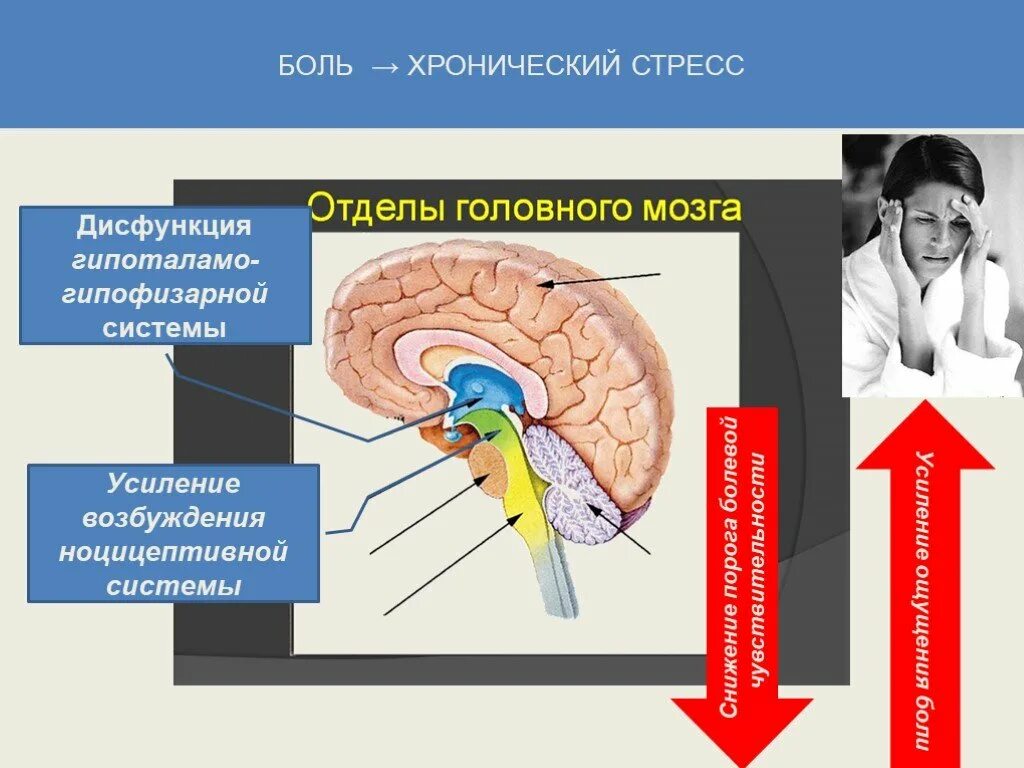 БОЛЬ → ХРОНИЧЕСКИЙ СТРЕСС

Отделы головного мозга

Дисфункция гипоталамо-гипофизарной системы

Усиление возбуждения ноцицептивной системы

Снижение порога болевой чувствительности

Усиление ощущения боли